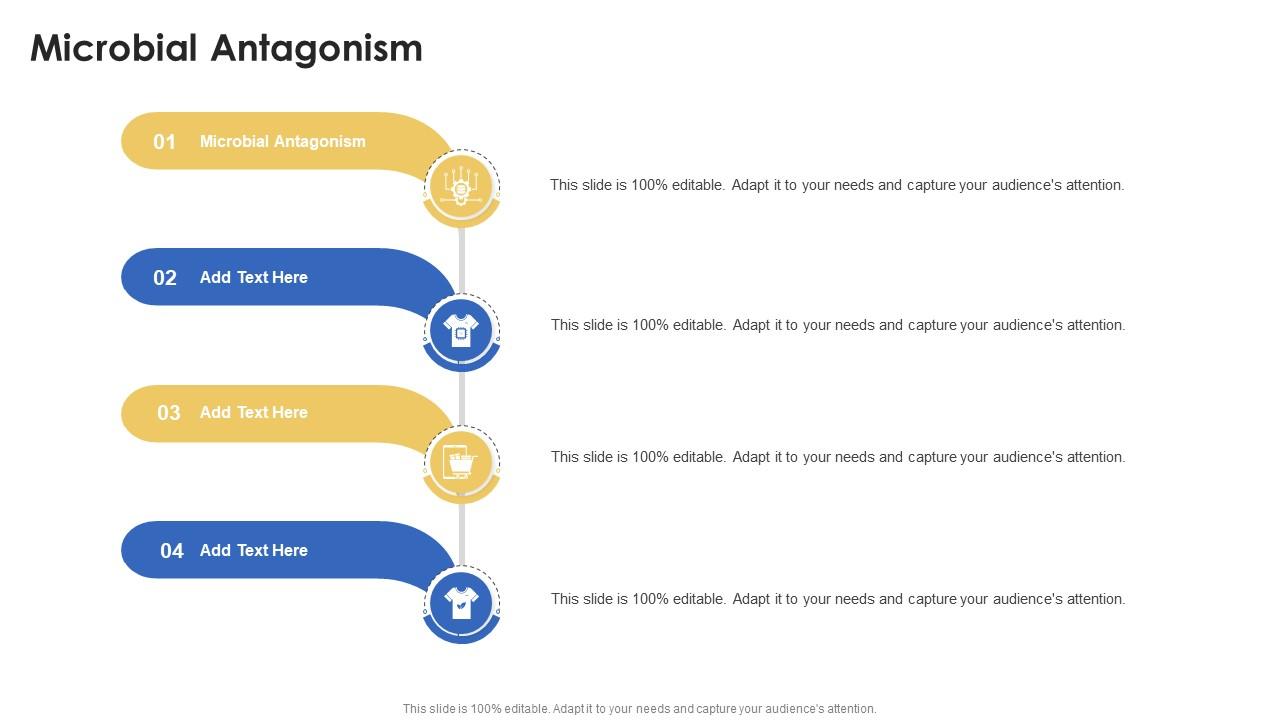 Microbial Antagonism

01 Microbial Antagonism

This slide is 100% editable. Adapt it to your needs and capture your audience's attention.

02 Add Text Here

This slide is 100% editable. Adapt it to your needs and capture your audience's attention.

03 Add Text Here

This slide is 100% editable. Adapt it to your needs and capture your audience's attention.

04 Add Text Here

This slide is 100% editable. Adapt it to your needs and capture your audience's attention.

This slide is 100% editable. Adapt it to your needs and capture your audience's attention.